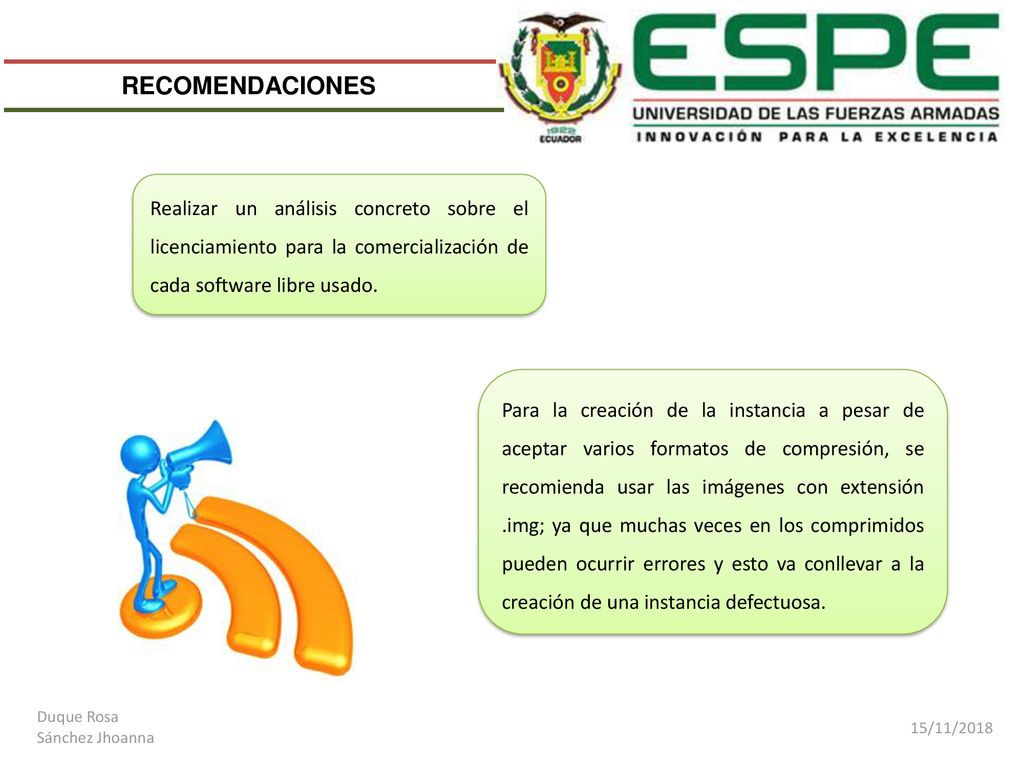 RECOMENDACIONES

1922
ECUADOR

ESPE
UNIVERSIDAD DE LAS FUERZAS ARMADAS
INNOVACIÓN PARA LA EXCELENCIA

Realizar un análisis concreto sobre el licenciamiento para la comercialización de cada software libre usado.

Para la creación de la instancia a pesar de aceptar varios formatos de compresión, se recomienda usar las imágenes con extensión .img; ya que muchas veces en los comprimidos pueden ocurrir errores y esto va conllevar a la creación de una instancia defectuosa.

Duque Rosa
Sánchez Jhoanna

15/11/2018